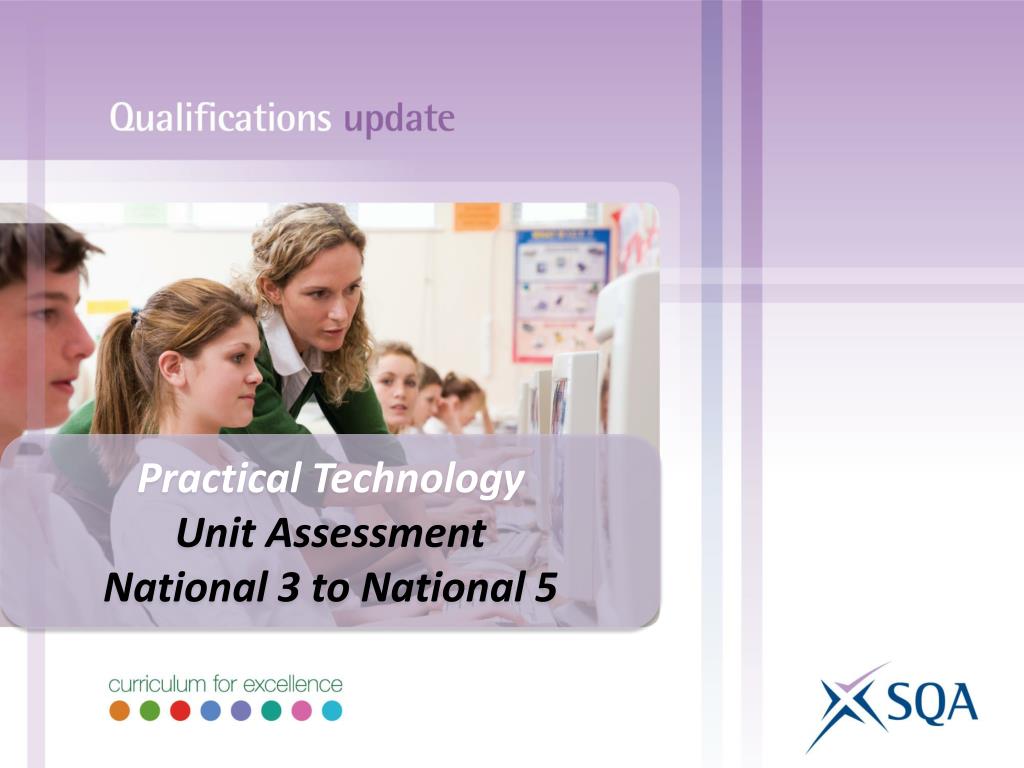 Qualifications update

Practical Technology
Unit Assessment
National 3 to National 5

curriculum for excellence

SQA